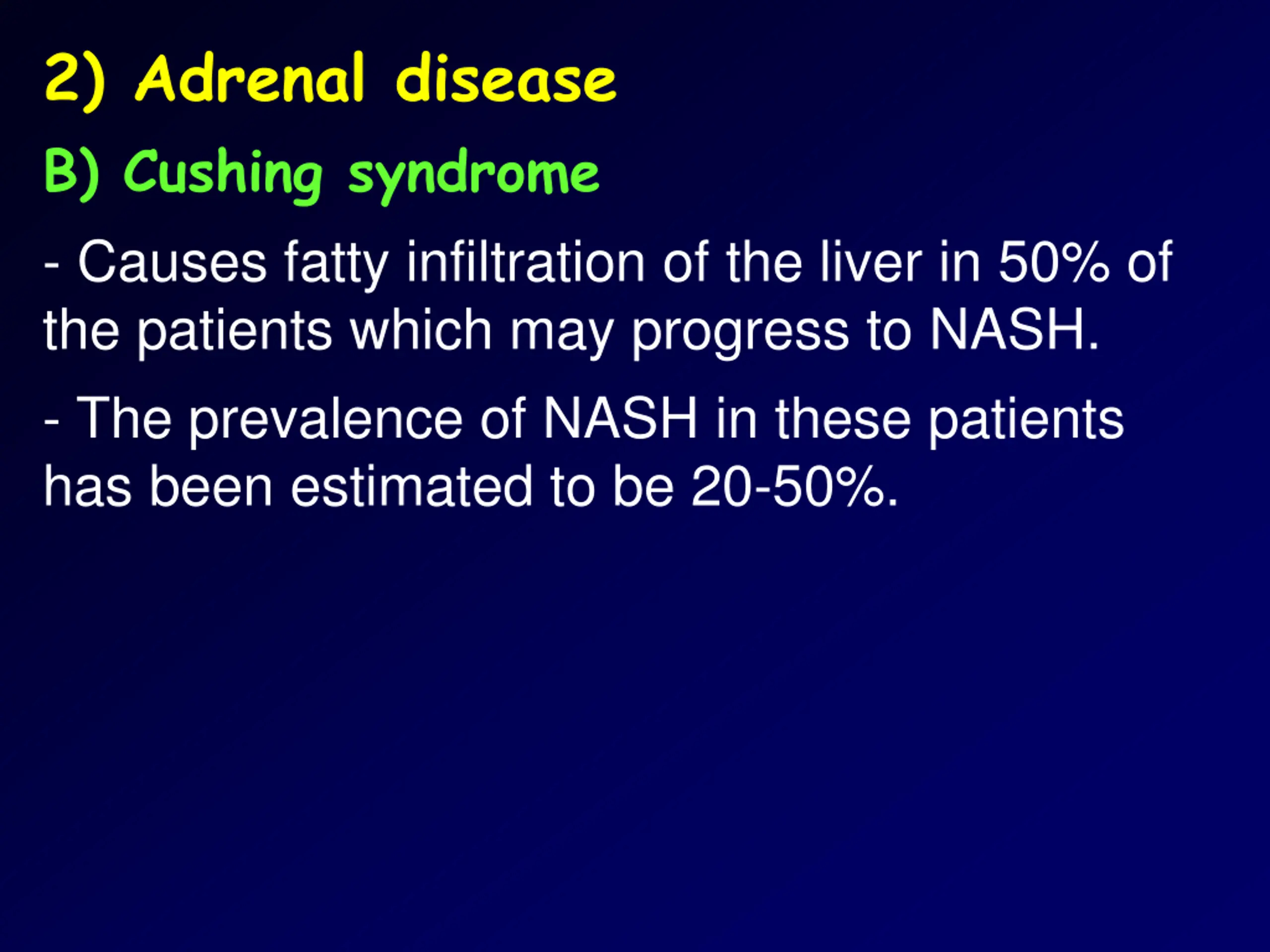 2) Adrenal disease

B) Cushing syndrome

- Causes fatty infiltration of the liver in 50% of the patients which may progress to NASH.

- The prevalence of NASH in these patients has been estimated to be 20-50%.